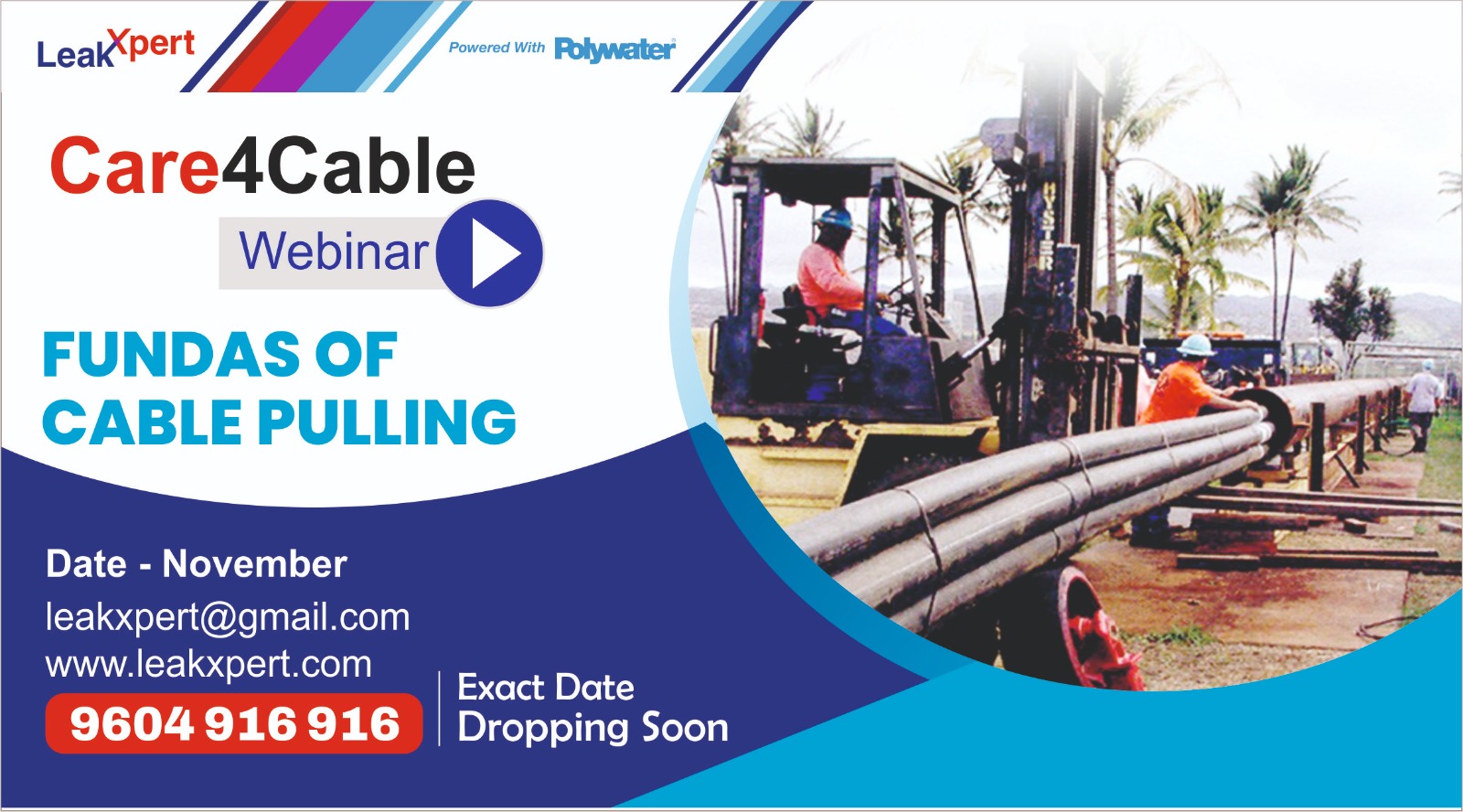 LeakXpert

Powered With Polywater

Care4Cable

Webinar

FUNDAS OF CABLE PULLING

HYSTER

Date - November

leakxpert@gmail.com

www.leakxpert.com

9604 916 916

Exact Date Dropping Soon